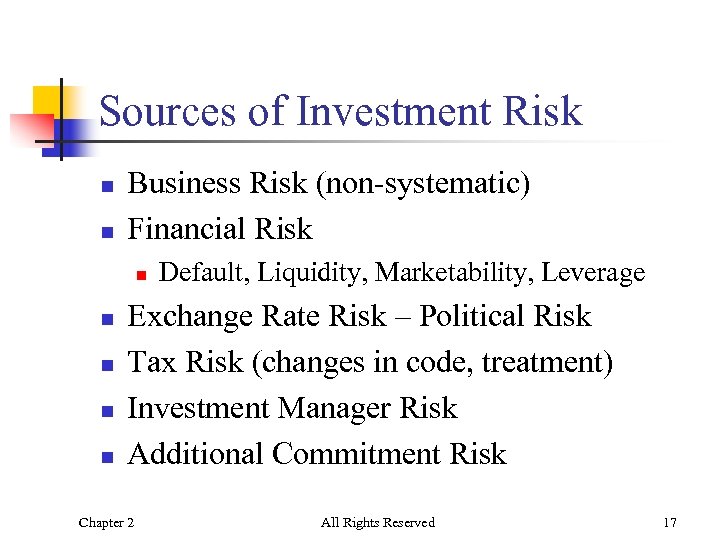 Sources of Investment Risk

- Business Risk (non-systematic)
- Financial Risk
  - Default, Liquidity, Marketability, Leverage
- Exchange Rate Risk – Political Risk
- Tax Risk (changes in code, treatment)
- Investment Manager Risk
- Additional Commitment Risk

Chapter 2 All Rights Reserved 17